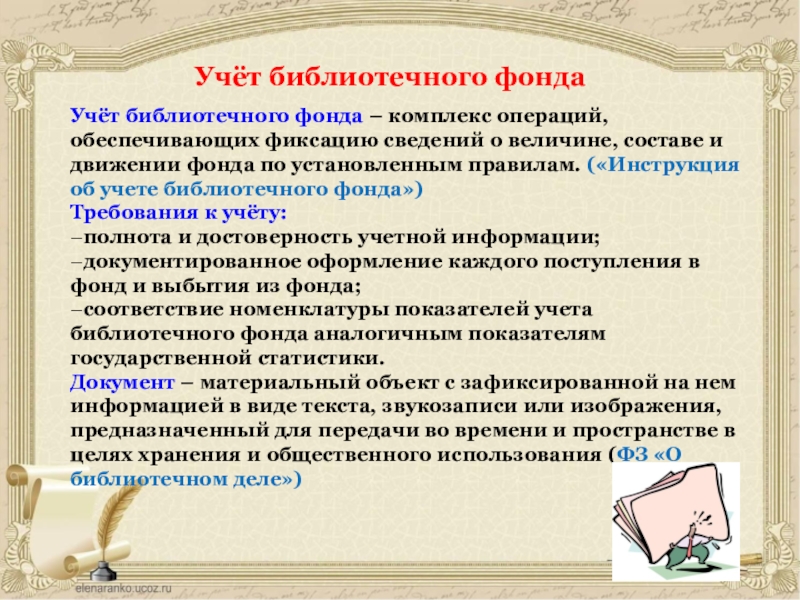 Учёт библиотечного фонда

Учёт библиотечного фонда – комплекс операций, обеспечивающих фиксацию сведений о величине, составе и движении фонда по установленным правилам. («Инструкция об учете библиотечного фонда»)
Требования к учёту:
–полнота и достоверность учетной информации;
–документированное оформление каждого поступления в фонд и выбытия из фонда;
–соответствие номенклатуры показателей учета библиотечного фонда аналогичным показателям государственной статистики.
Документ – материальный объект с зафиксированной на нем информацией в виде текста, звукозаписи или изображения, предназначенный для передачи во времени и пространстве в целях хранения и общественного использования (ФЗ «О библиотечном деле»)

elenaranko.ucoz.ru